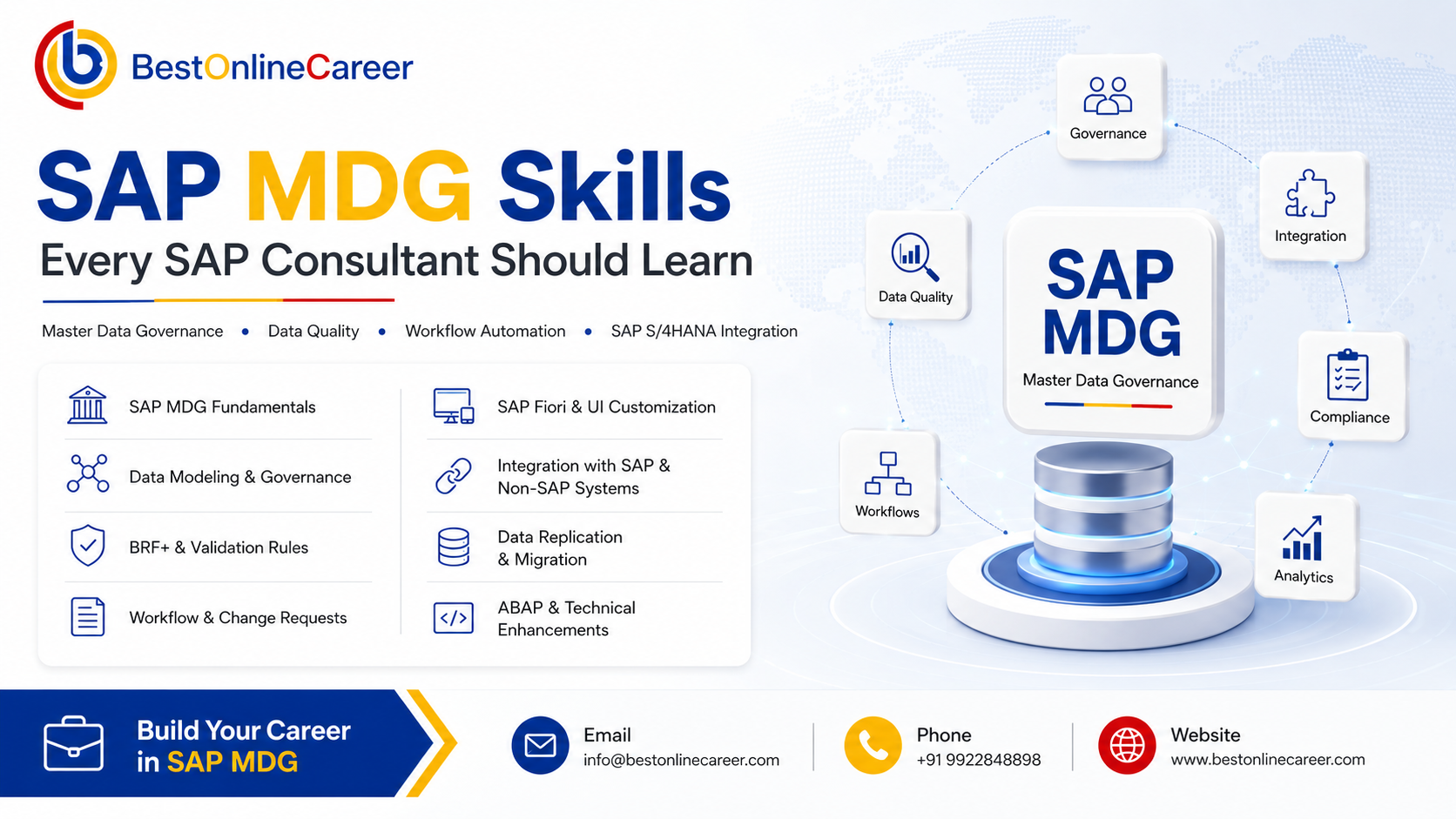 BestOnlineCareer

SAP MDG Skills
Every SAP Consultant Should Learn

Master Data Governance • Data Quality • Workflow Automation • SAP S/4HANA Integration

SAP MDG Fundamentals
Data Modeling & Governance
BRF+ & Validation Rules
Workflow & Change Requests

SAP Fiori & UI Customization
Integration with SAP & Non-SAP Systems
Data Replication & Migration
ABAP & Technical Enhancements

Governance
Integration
Data Quality
SAP MDG
Master Data Governance
Compliance
Workflows
Analytics

Build Your Career in SAP MDG

Email
info@bestonlinecareer.com

Phone
+91 9922848898

Website
www.bestonlinecareer.com